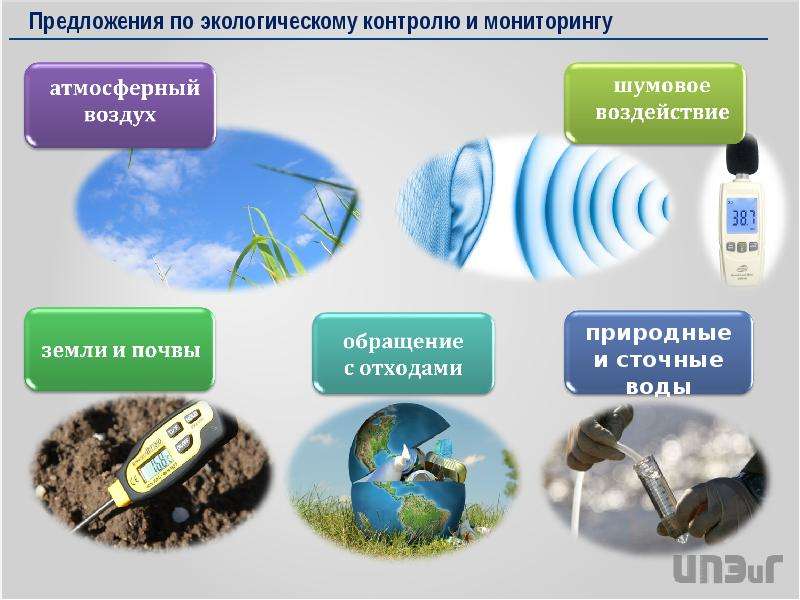 Предложения по экологическому контролю и мониторингу

атмосферный воздух

шумовое воздействие

38.7

земли и почвы

обращение с отходами

природные и сточные воды

ИПЭиГ